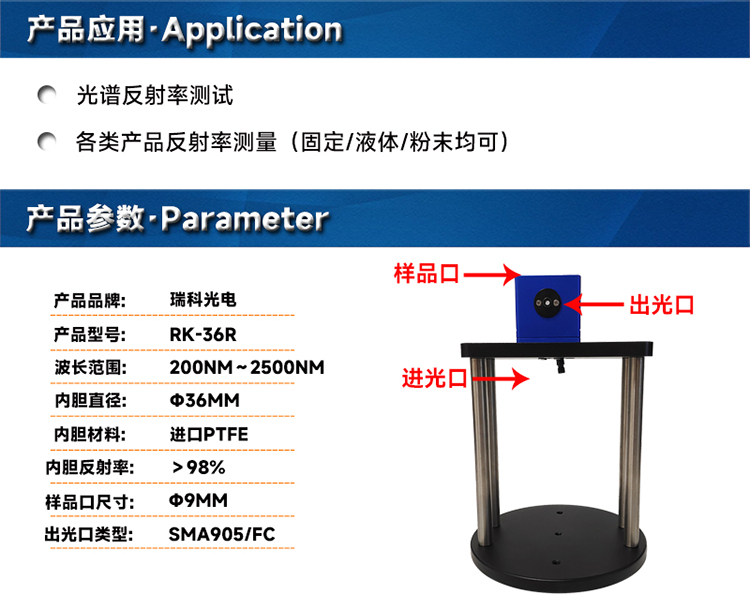 产品应用·Application

光谱反射率测试

各类产品反射率测量（固定/液体/粉末均可）

产品参数·Parameter

| 产品品牌: | 瑞科光电 |
|---|---|
| 产品型号: | RK-36R |
| 波长范围: | 200NM～2500NM |
| 内胆直径: | Φ36MM |
| 内胆材料: | 进口PTFE |
| 内胆反射率: | ＞98% |
| 样品口尺寸: | Φ9MM |
| 出光口类型: | SMA905/FC |

样品口

出光口

进光口